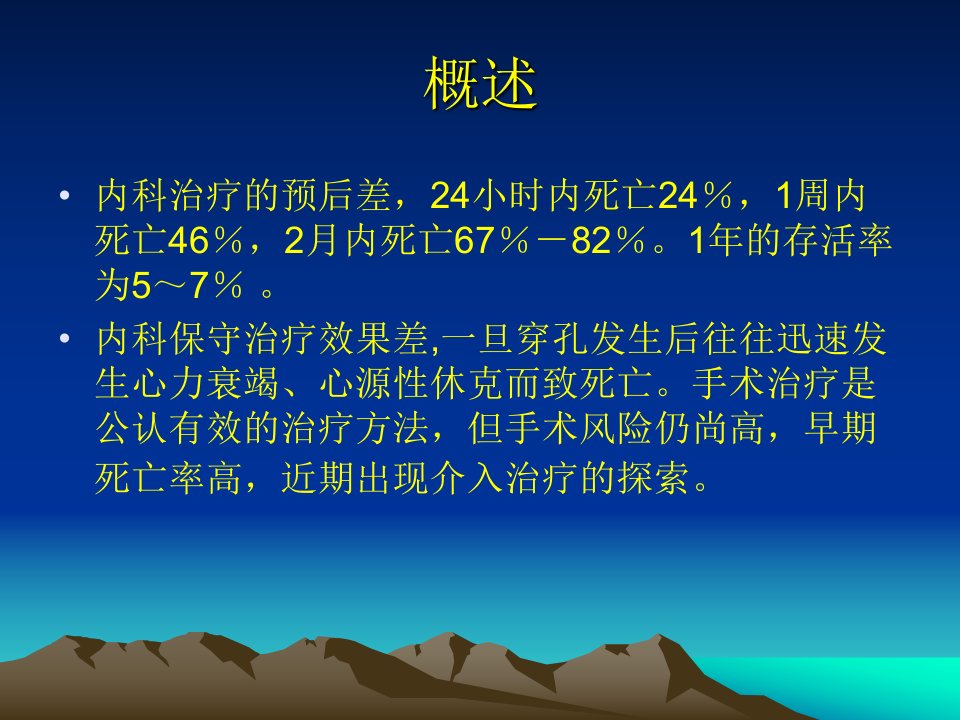 概述

• 内科治疗的预后差，24小时内死亡24％，1周内死亡46％，2月内死亡67％－82％。1年的存活率为5～7％ 。

• 内科保守治疗效果差,一旦穿孔发生后往往迅速发生心力衰竭、心源性休克而致死亡。手术治疗是公认有效的治疗方法，但手术风险仍尚高，早期死亡率高，近期出现介入治疗的探索。